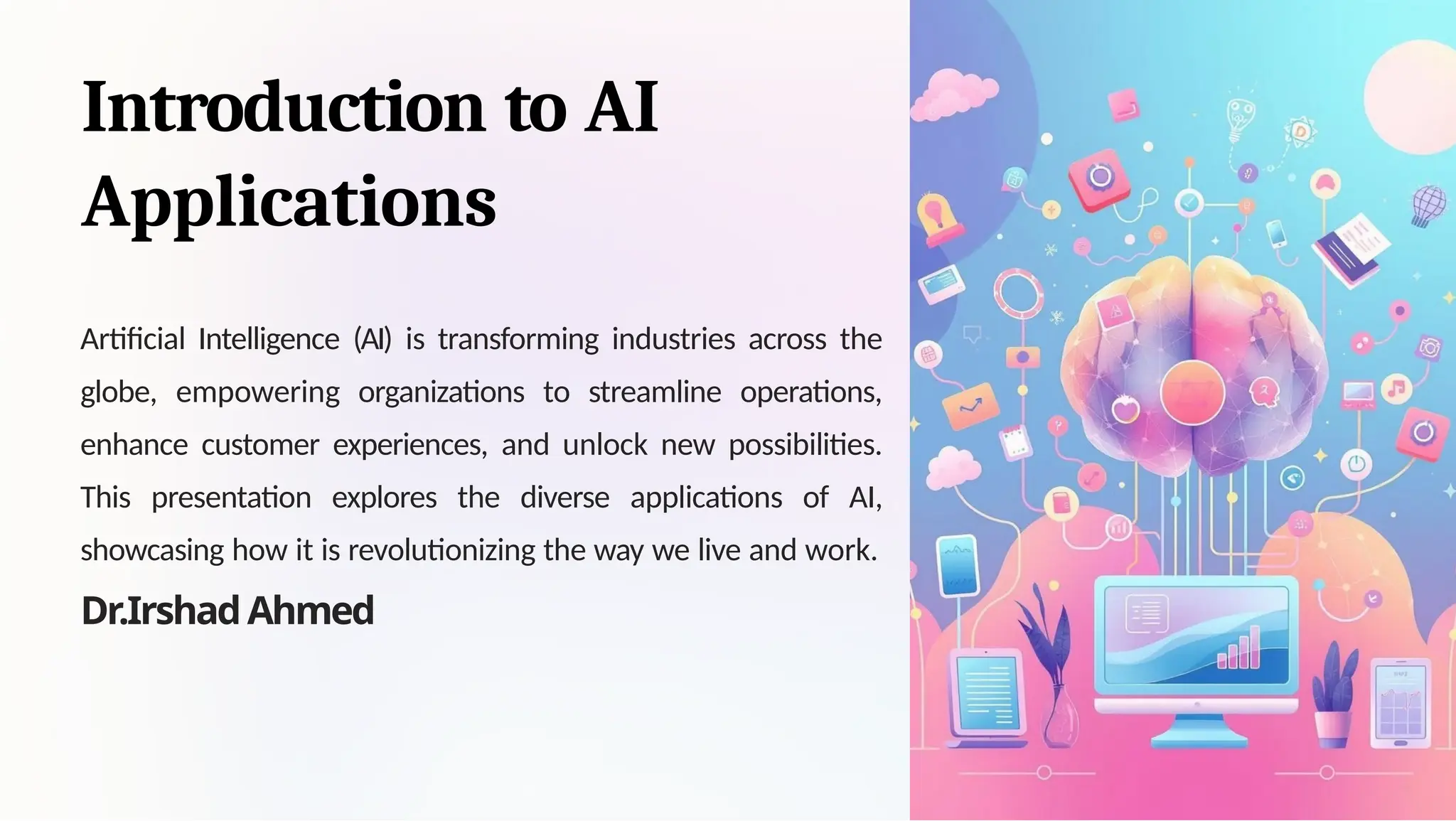 Introduction to AI Applications

Artificial Intelligence (AI) is transforming industries across the globe, empowering organizations to streamline operations, enhance customer experiences, and unlock new possibilities. This presentation explores the diverse applications of AI, showcasing how it is revolutionizing the way we live and work.

Dr.Irshad Ahmed